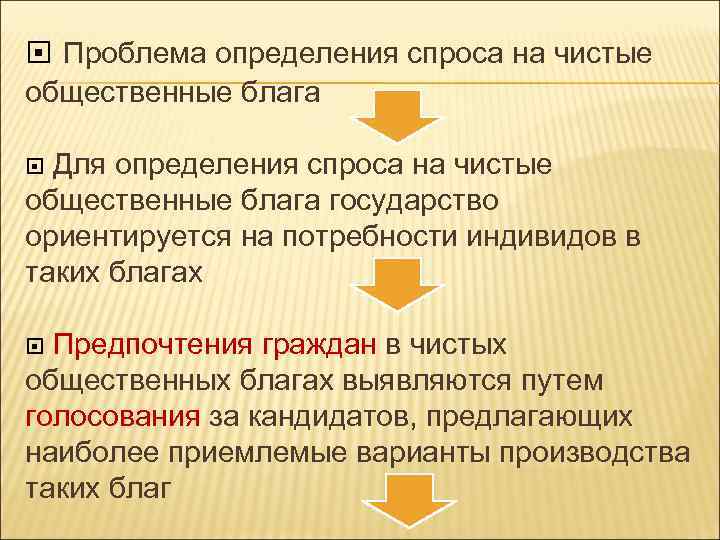 Проблема определения спроса на чистые общественные блага

Для определения спроса на чистые общественные блага государство ориентируется на потребности индивидов в таких благах

Предпочтения граждан в чистых общественных благах выявляются путем голосования за кандидатов, предлагающих наиболее приемлемые варианты производства таких благ